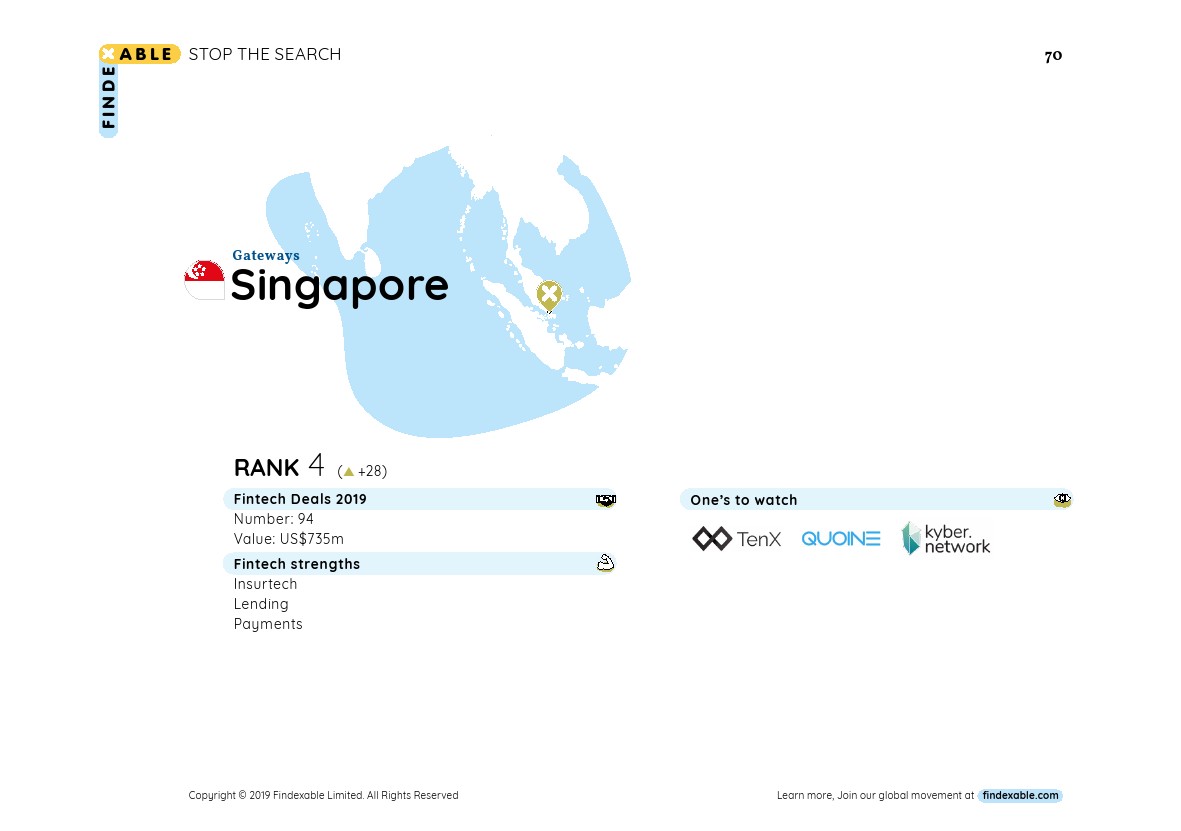 FINDEXABLE STOP THE SEARCH

70

Gateways
Singapore

RANK 4 (▲ +28)

Fintech Deals 2019
Number: 94
Value: US$735m

Fintech strengths
Insurtech
Lending
Payments

One's to watch

TenX QUOINE kyber. network

Copyright © 2019 Findexable Limited. All Rights Reserved

Learn more, Join our global movement at findexable.com